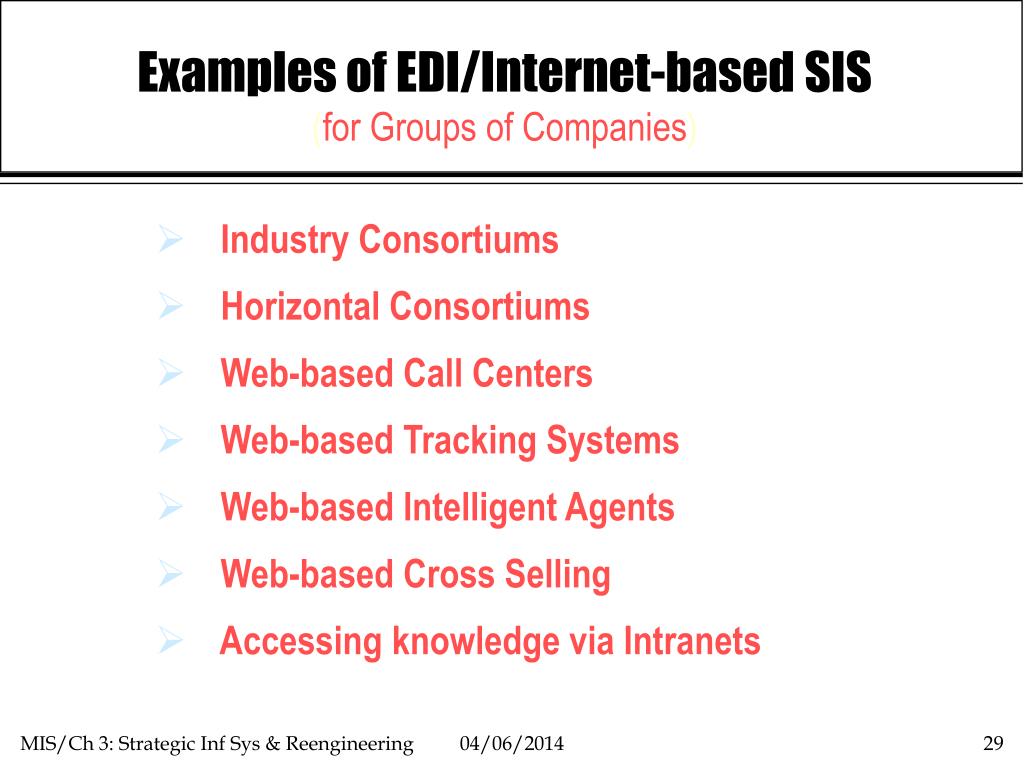 Examples of EDI/Internet-based SIS
(for Groups of Companies)

➢ Industry Consortiums
➢ Horizontal Consortiums
➢ Web-based Call Centers
➢ Web-based Tracking Systems
➢ Web-based Intelligent Agents
➢ Web-based Cross Selling
➢ Accessing knowledge via Intranets

MIS/Ch 3: Strategic Inf Sys & Reengineering 04/06/2014 29